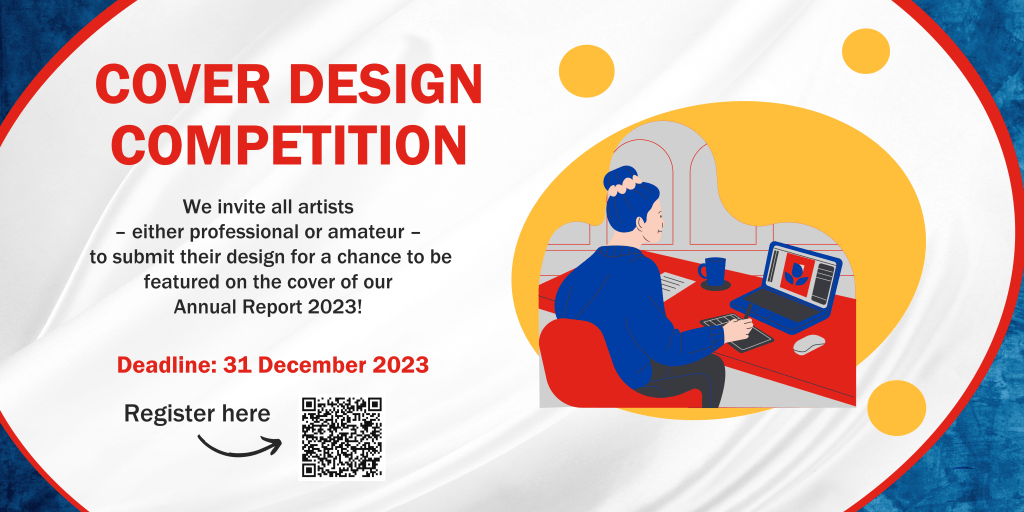 COVER DESIGN COMPETITION

We invite all artists
– either professional or amateur –
to submit their design for a chance to be featured on the cover of our Annual Report 2023!

Deadline: 31 December 2023

Register here